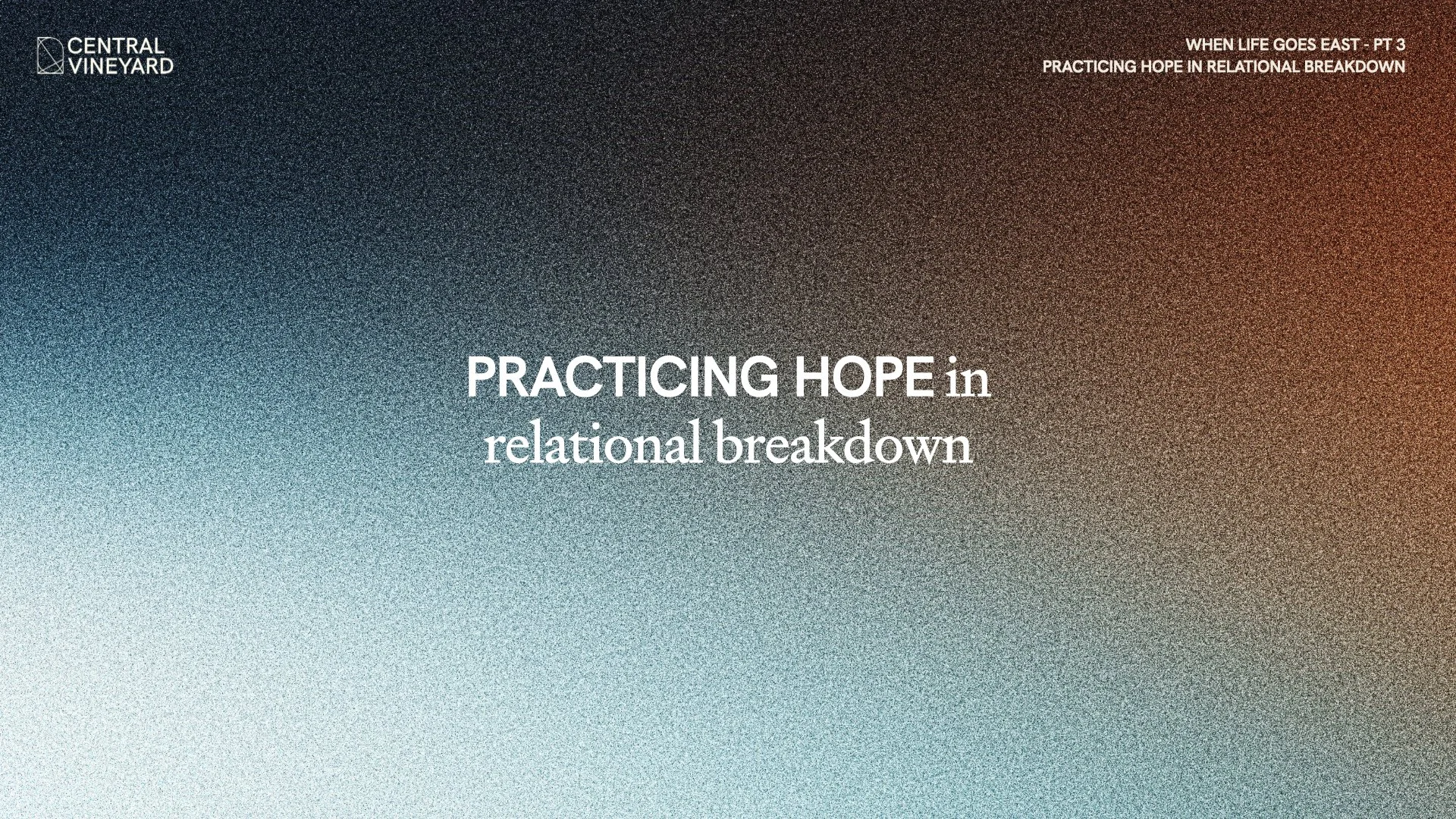 CENTRAL
VINEYARD

WHEN LIFE GOES EAST - PT 3
PRACTICING HOPE IN RELATIONAL BREAKDOWN

PRACTICING HOPE in relational breakdown